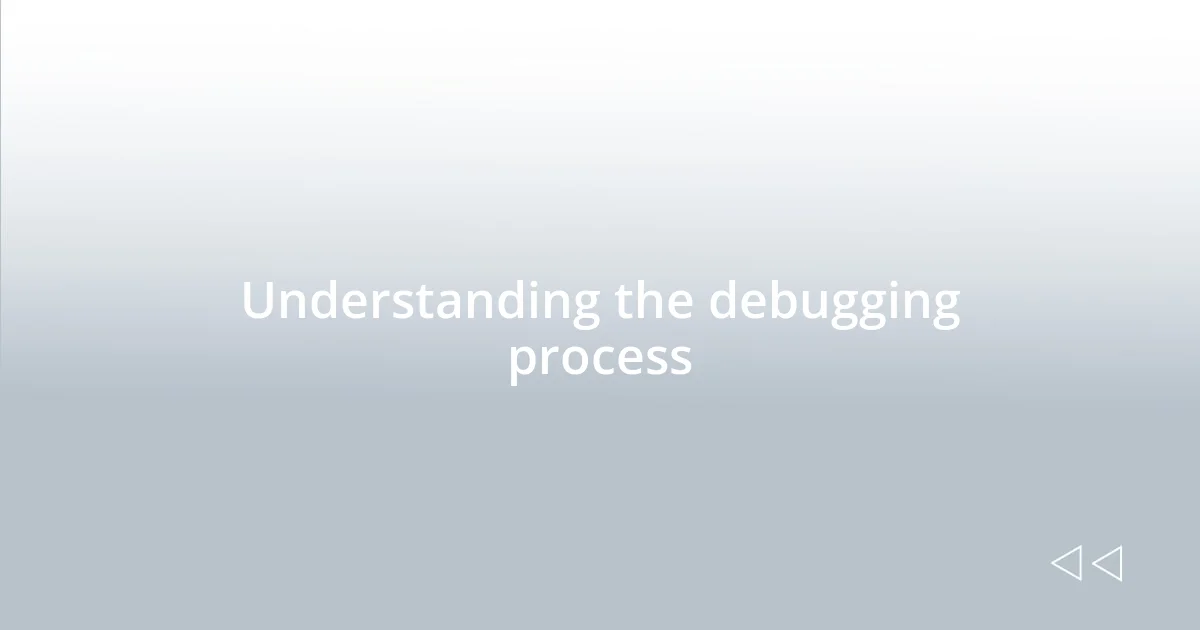 Understanding the debugging process